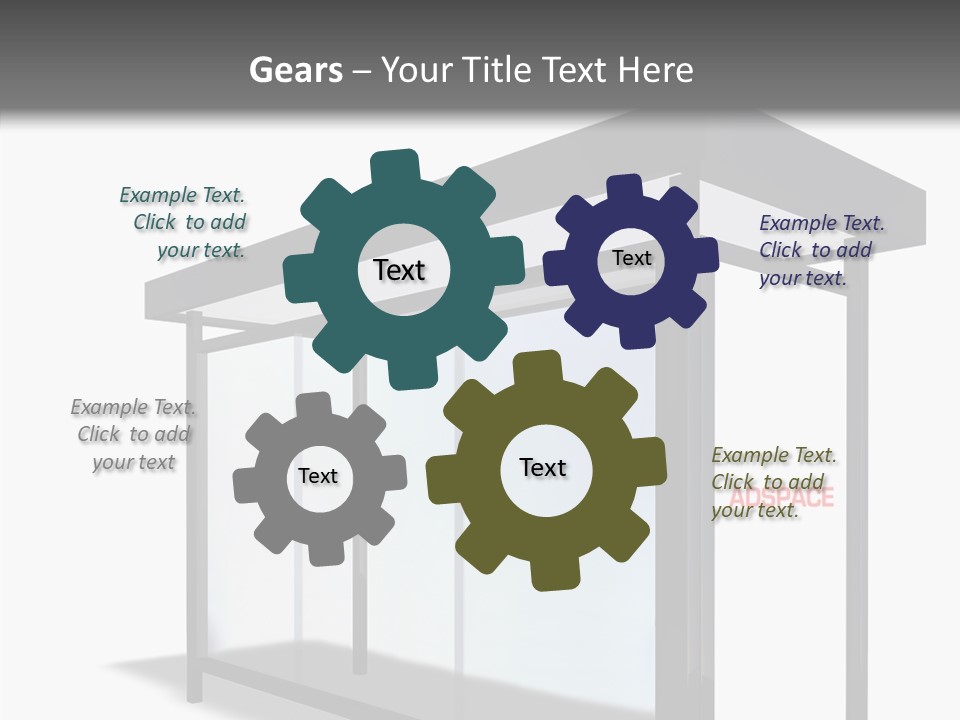 Gears – Your Title Text Here

Example Text. Click to add your text.

Text

Text

Example Text. Click to add your text.

Example Text. Click to add your text

Text

Text

Example Text. Click to add your text.

ADSPACE